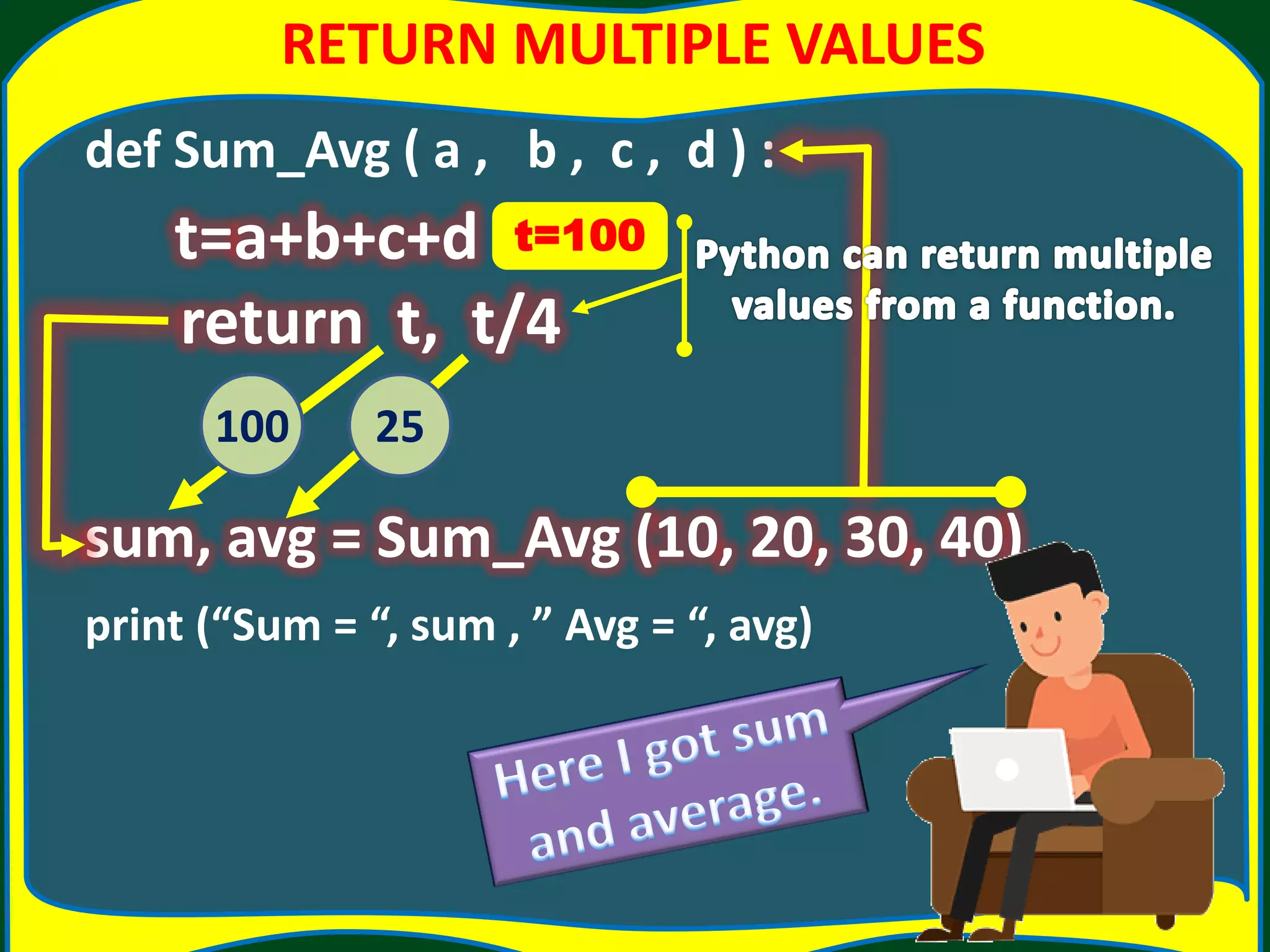 RETURN MULTIPLE VALUES

def Sum_Avg ( a , b , c , d ) :

t=a+b+c+d t=100

Python can return multiple values from a function.

return t, t/4

100 25

sum, avg = Sum_Avg (10, 20, 30, 40)

print (“Sum = “, sum , ” Avg = “, avg)

Here I got sum and average.